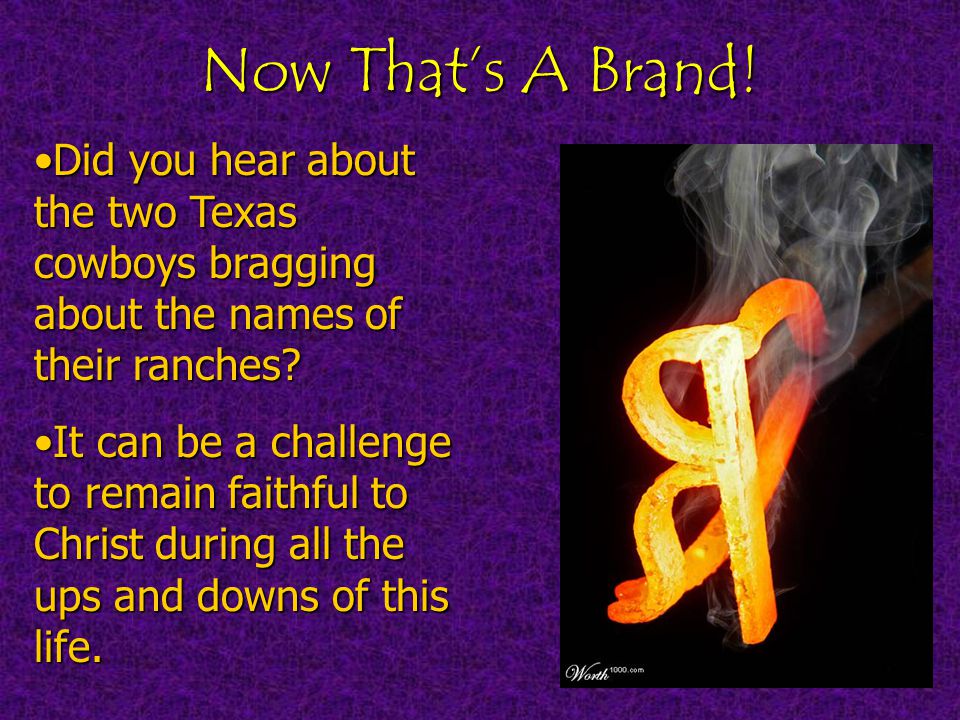 Now That's A Brand!

•Did you hear about the two Texas cowboys bragging about the names of their ranches?

•It can be a challenge to remain faithful to Christ during all the ups and downs of this life.

Worth1000.com